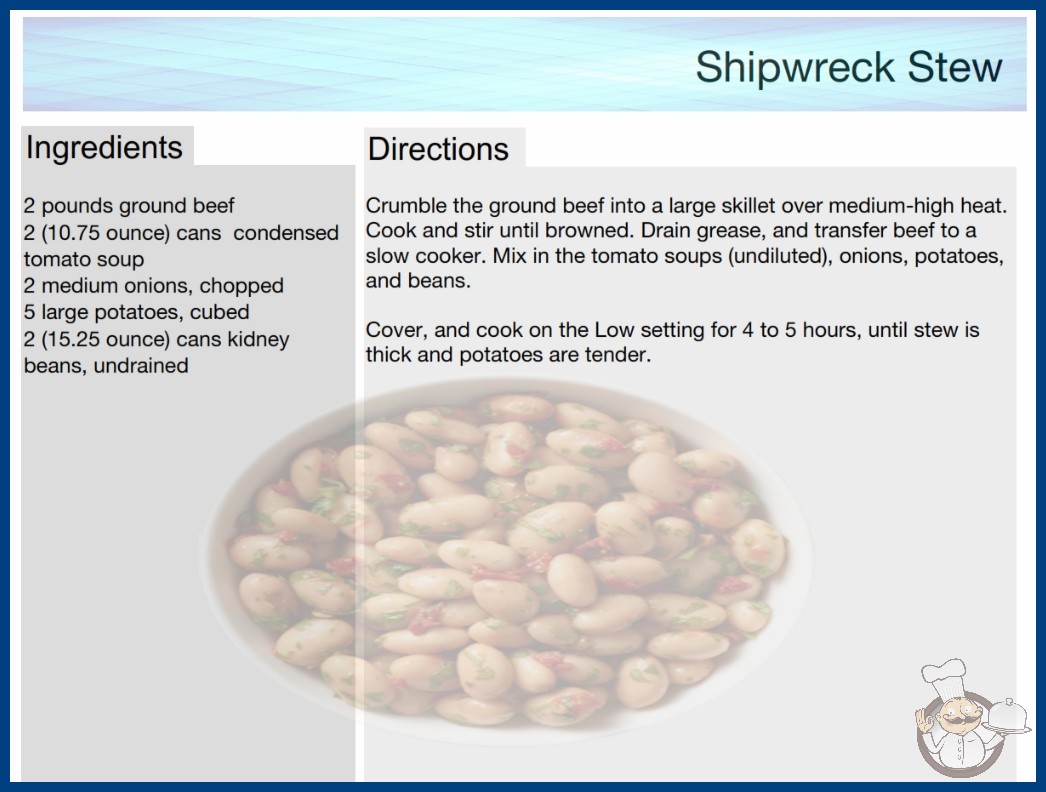 Shipwreck Stew

Ingredients

2 pounds ground beef
2 (10.75 ounce) cans condensed tomato soup
2 medium onions, chopped
5 large potatoes, cubed
2 (15.25 ounce) cans kidney beans, undrained

Directions

Crumble the ground beef into a large skillet over medium-high heat. Cook and stir until browned. Drain grease, and transfer beef to a slow cooker. Mix in the tomato soups (undiluted), onions, potatoes, and beans.

Cover, and cook on the Low setting for 4 to 5 hours, until stew is thick and potatoes are tender.